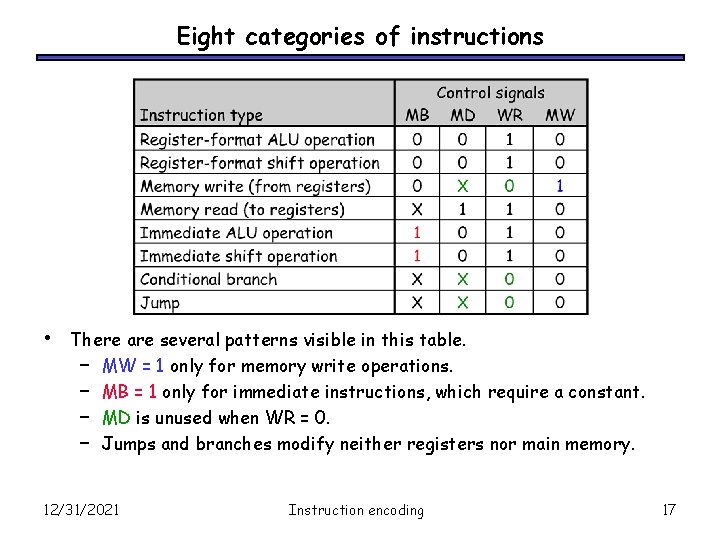 Eight categories of instructions

| Instruction type | Control signals MB | MD | WR | MW |
|---|---|---|---|---|
| Register-format ALU operation | 0 | 0 | 1 | 0 |
| Register-format shift operation | 0 | 0 | 1 | 0 |
| Memory write (from registers) | 0 | X | 0 | 1 |
| Memory read (to registers) | X | 1 | 1 | 0 |
| Immediate ALU operation | 1 | 0 | 1 | 0 |
| Immediate shift operation | 1 | 0 | 1 | 0 |
| Conditional branch | X | X | 0 | 0 |
| Jump | X | X | 0 | 0 |

• There are several patterns visible in this table.
– MW = 1 only for memory write operations.
– MB = 1 only for immediate instructions, which require a constant.
– MD is unused when WR = 0.
– Jumps and branches modify neither registers nor main memory.

12/31/2021 Instruction encoding 17